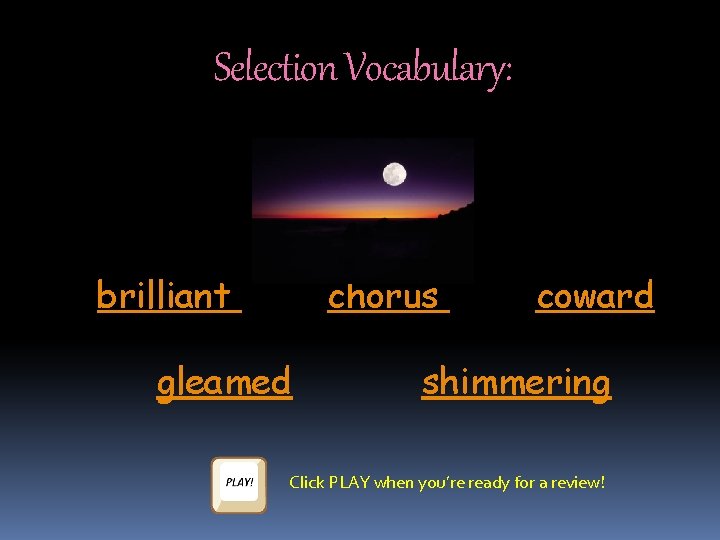 Selection Vocabulary:

brilliant chorus coward

gleamed shimmering

PLAY!

Click PLAY when you're ready for a review!